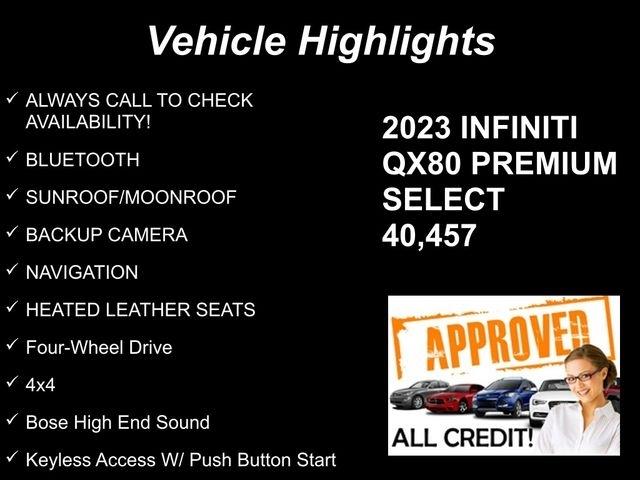 Vehicle Highlights

✓ ALWAYS CALL TO CHECK AVAILABILITY!

✓ BLUETOOTH

✓ SUNROOF/MOONROOF

✓ BACKUP CAMERA

✓ NAVIGATION

✓ HEATED LEATHER SEATS

✓ Four-Wheel Drive

✓ 4x4

✓ Bose High End Sound

✓ Keyless Access W/ Push Button Start

2023 INFINITI QX80 PREMIUM SELECT 40,457

APPROVED

ALL CREDIT!